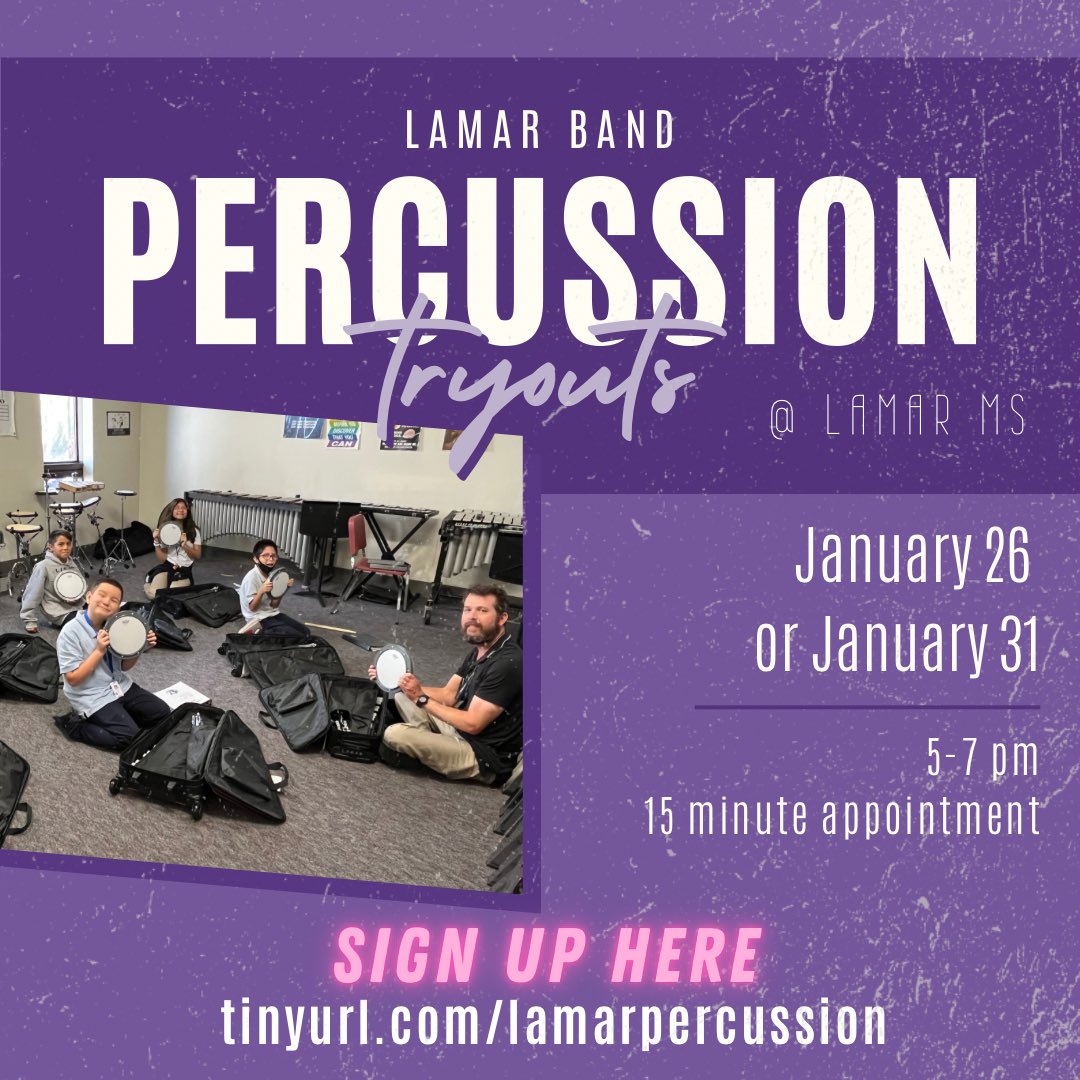 LAMAR BAND

PERCUSSION

tryouts

@ LAMAR MS

January 26
or January 31

5-7 pm
15 minute appointment

SIGN UP HERE
tinyurl.com/lamarpercussion